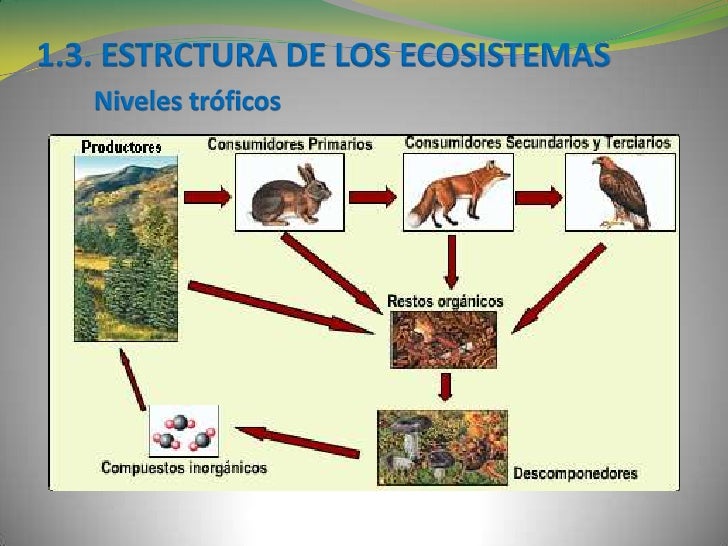 1.3. ESTRCTURA DE LOS ECOSISTEMAS
Niveles tróficos

Productores

Consumidores Primarios

Consumidores Secundarios y Terciarios

Restos orgánicos

Compuestos inorgánicos

Descomponedores